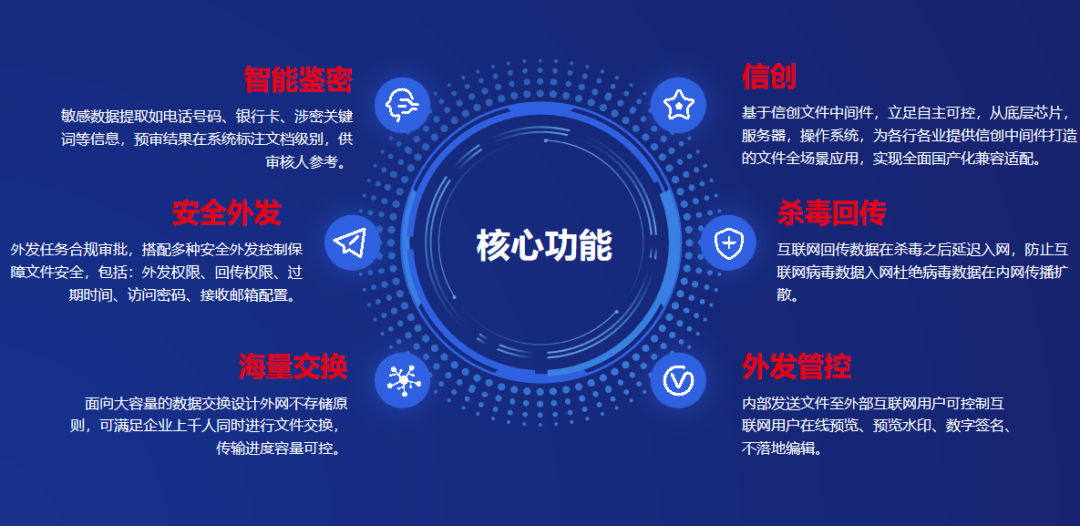 智能鉴密

敏感数据提取如电话号码、银行卡、涉密关键词等信息，预审结果在系统标注文档级别，供审核人参考。

安全外发

外发任务合规审批，搭配多种安全外发控制保障文件安全，包括：外发权限、回传权限、过期时间、访问密码、接收邮箱配置。

海量交换

面向大容量的数据交换设计外网不存储原则，可满足企业上千人同时进行文件交换，传输进度容量可控。

核心功能

信创

基于信创文件中间件，立足自主可控，从底层芯片，服务器，操作系统，为各行各业提供信创中间件打造的文件全场景应用，实现全面国产化兼容适配。

杀毒回传

互联网回传数据在杀毒之后延迟入网，防止互联网病毒数据入网杜绝病毒数据在内网传播扩散。

外发管控

内部发送文件至外部互联网用户可控制互联网用户在线预览、预览水印、数字签名、不落地编辑。